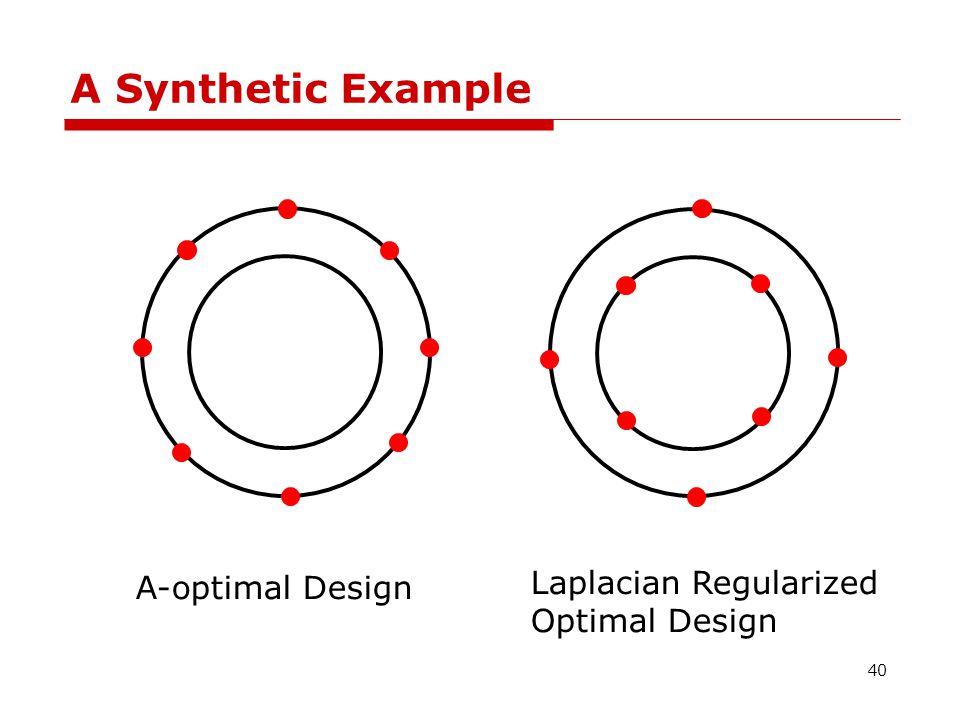 A Synthetic Example

A-optimal Design

Laplacian Regularized Optimal Design

40